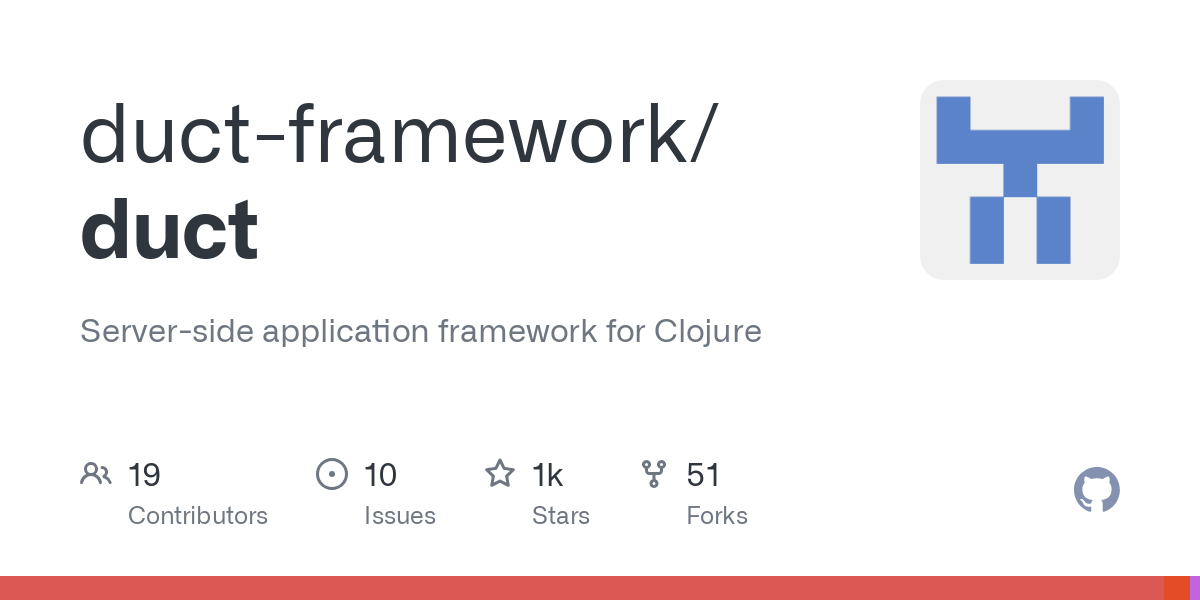 duct-framework/
duct

Server-side application framework for Clojure

19
Contributors

10
Issues

1k
Stars

51
Forks